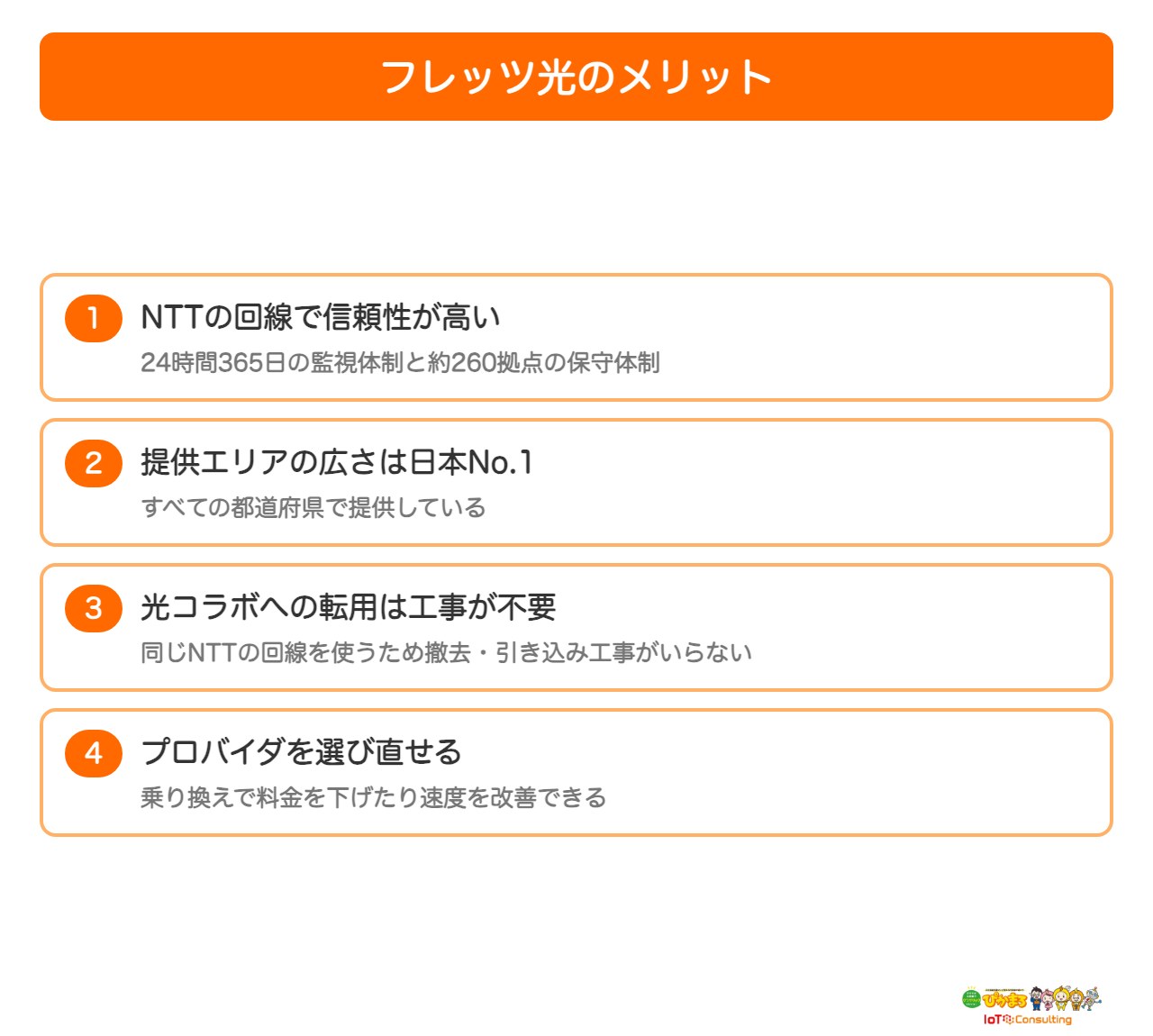 フレッツ光のメリット

1 NTTの回線で信頼性が高い
24時間365日の監視体制と約260拠点の保守体制

2 提供エリアの広さは日本No.1
すべての都道府県で提供している

3 光コラボへの転用は工事が不要
同じNTTの回線を使うため撤去・引き込み工事がいらない

4 プロバイダを選び直せる
乗り換えで料金を下げたり速度を改善できる

ぴかまる
IoT Consulting